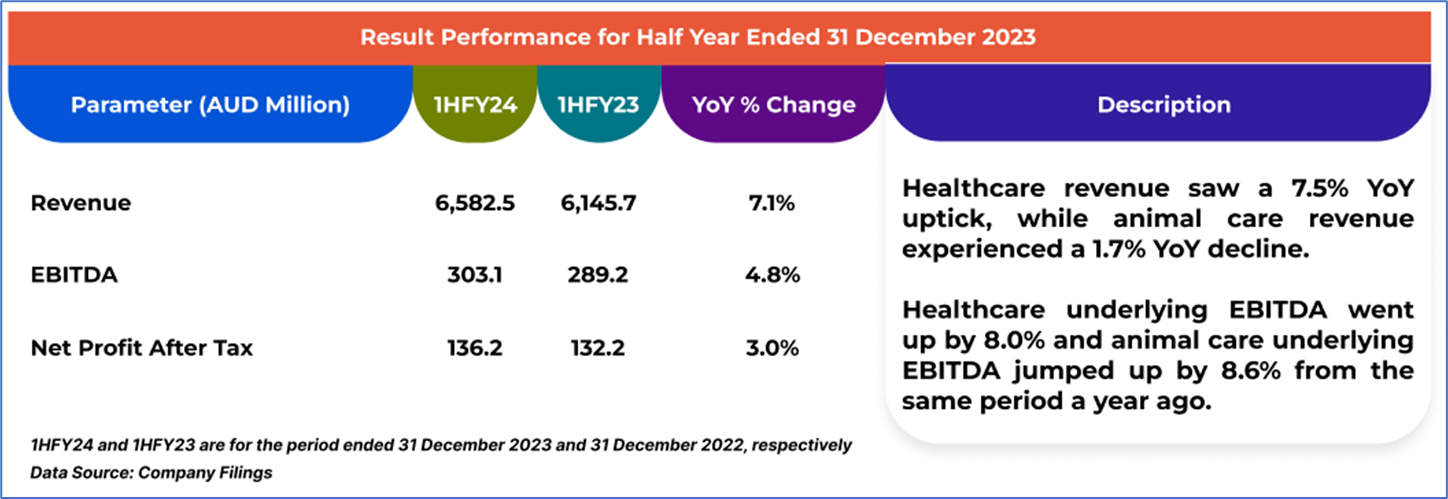 Result Performance for Half Year Ended 31 December 2023

| Parameter (AUD Million) | 1HFY24 | 1HFY23 | YoY % Change |
|---|---|---|---|
| Revenue | 6,582.5 | 6,145.7 | 7.1% |
| EBITDA | 303.1 | 289.2 | 4.8% |
| Net Profit After Tax | 136.2 | 132.2 | 3.0% |

Description

Healthcare revenue saw a 7.5% YoY uptick, while animal care revenue experienced a 1.7% YoY decline.

Healthcare underlying EBITDA went up by 8.0% and animal care underlying EBITDA jumped up by 8.6% from the same period a year ago.

1HFY24 and 1HFY23 are for the period ended 31 December 2023 and 31 December 2022, respectively
Data Source: Company Filings